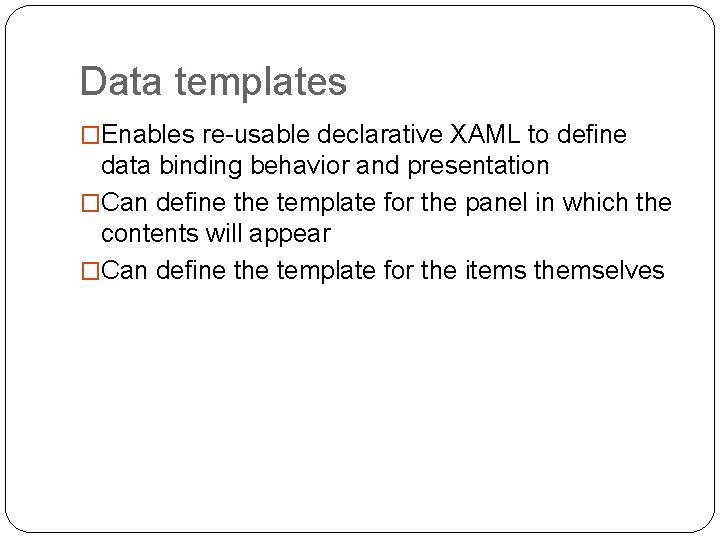 Data templates

□Enables re-usable declarative XAML to define data binding behavior and presentation

□Can define the template for the panel in which the contents will appear

□Can define the template for the items themselves